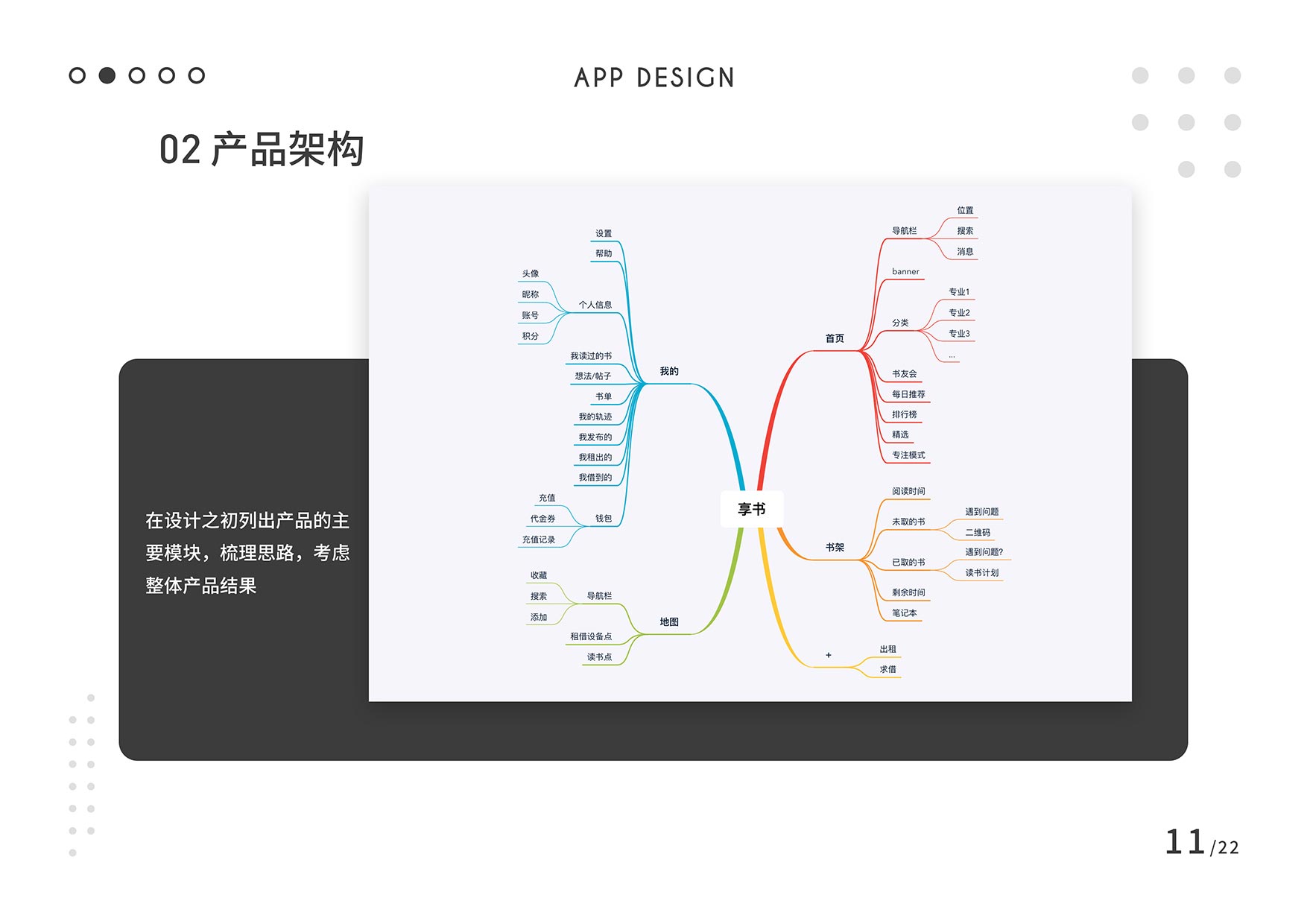 APP DESIGN

02 产品架构

在设计之初列出产品的主要模块，梳理思路，考虑整体产品结果

享书

我的
设置
帮助
个人信息
头像
昵称
账号
积分
我读过的书
想法/帖子
书单
我的轨迹
我发布的
我租出的
我借到的
钱包
充值
代金券
充值记录

地图
导航栏
收藏
搜索
添加
租借设备点
读书点

首页
导航栏
位置
搜索
消息
banner
分类
专业1
专业2
专业3
...
书友会
每日推荐
排行榜
精选
专注模式

书架
阅读时间
未取的书
遇到问题
二维码
已取的书
遇到问题?
读书计划
剩余时间
笔记本

+
出租
求借

11/22